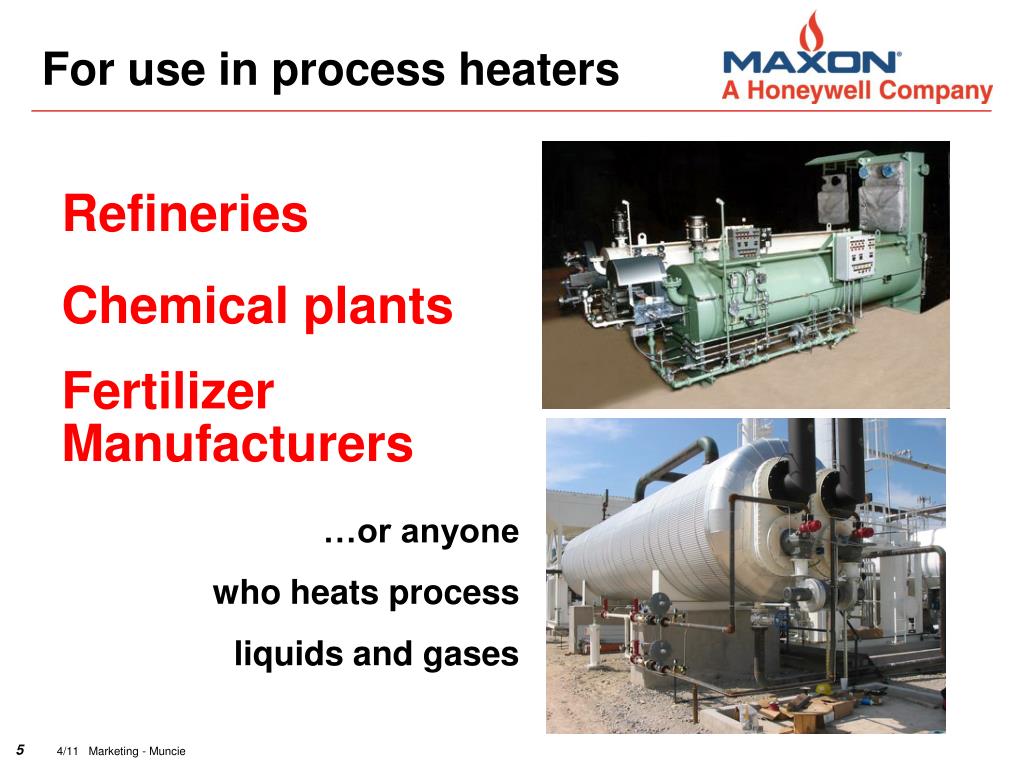 For use in process heaters

MAXON®
A Honeywell Company

Refineries

Chemical plants

Fertilizer Manufacturers

…or anyone

who heats process

liquids and gases

5 4/11 Marketing - Muncie